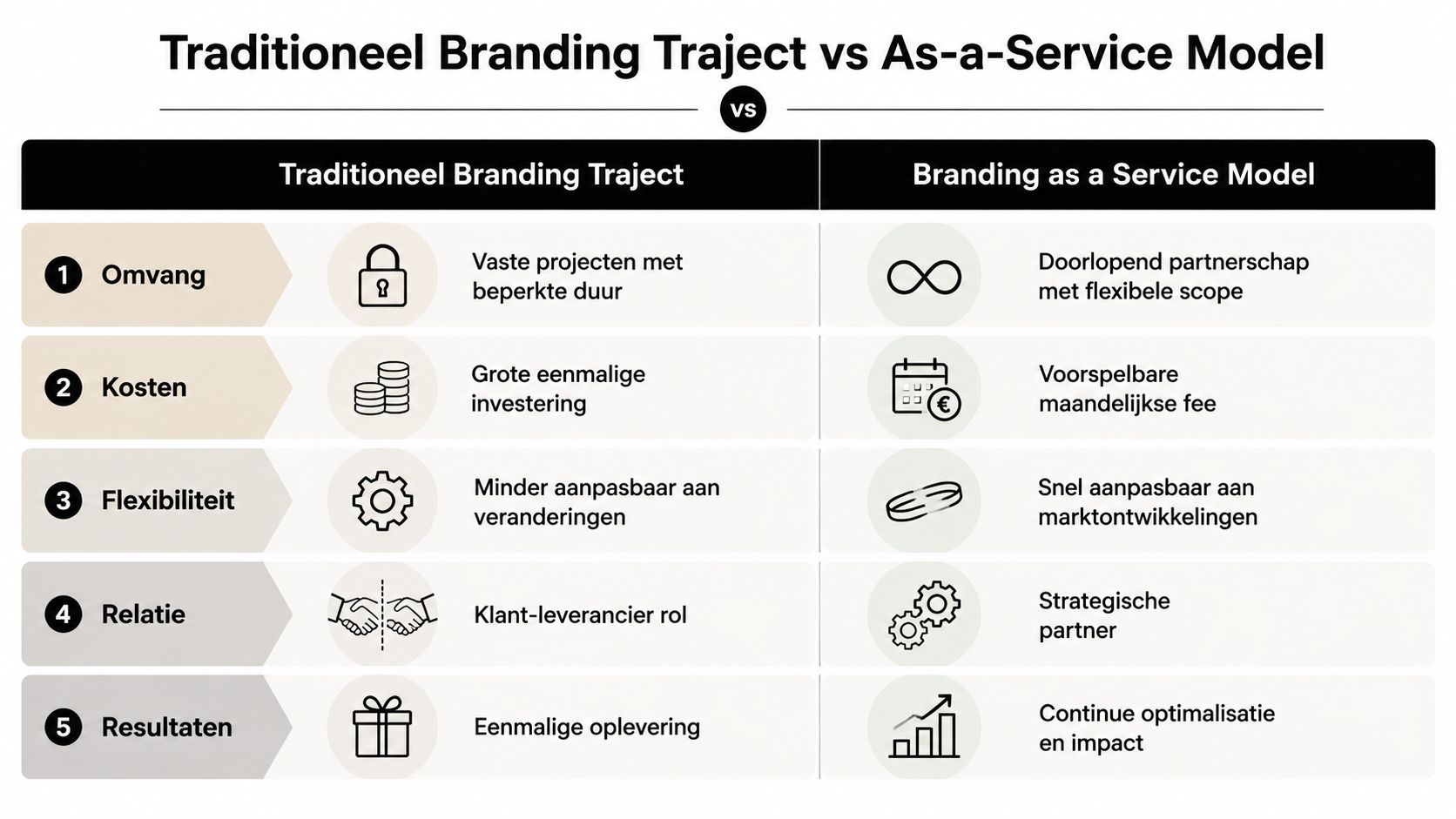 Traditioneel Branding Traject vs As-a-Service Model

vs

| | Traditioneel Branding Traject | Branding as a Service Model |
|---|---|---|
| 1 Omvang | Vaste projecten met beperkte duur | Doorlopend partnerschap met flexibele scope |
| 2 Kosten | Grote eenmalige investering | Voorspelbare maandelijkse fee |
| 3 Flexibiliteit | Minder aanpasbaar aan veranderingen | Snel aanpasbaar aan marktontwikkelingen |
| 4 Relatie | Klant-leverancier rol | Strategische partner |
| 5 Resultaten | Eenmalige oplevering | Continue optimalisatie en impact |